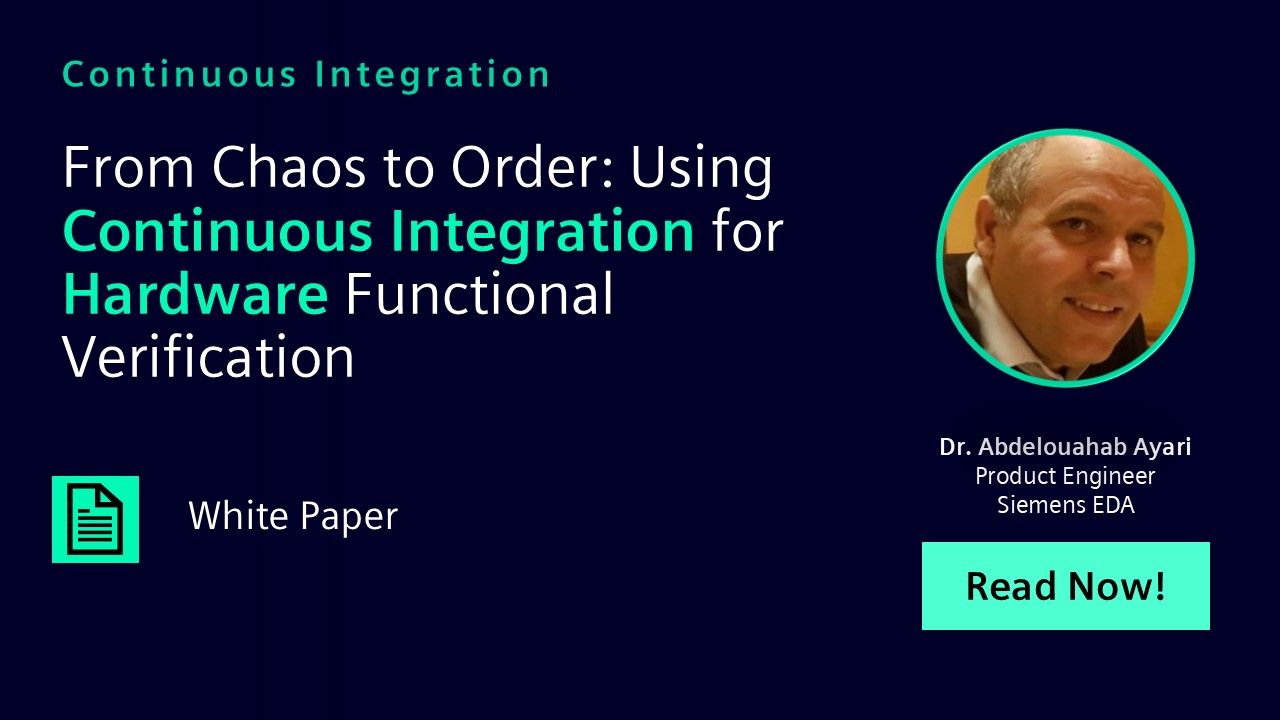 Continuous Integration

From Chaos to Order: Using Continuous Integration for Hardware Functional Verification

White Paper

Dr. Abdelouahab Ayari
Product Engineer
Siemens EDA

Read Now!